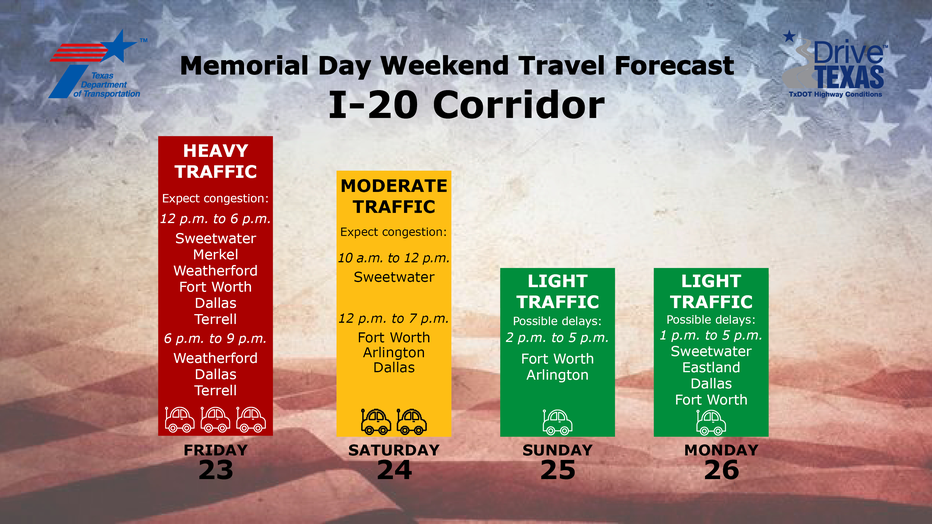 Texas Department of Transportation

Memorial Day Weekend Travel Forecast
I-20 Corridor

Drive TEXAS
TxDOT Highway Conditions

HEAVY TRAFFIC
Expect congestion:
12 p.m. to 6 p.m.
Sweetwater
Merkel
Weatherford
Fort Worth
Dallas
Terrell
6 p.m. to 9 p.m.
Weatherford
Dallas
Terrell

FRIDAY
23

MODERATE TRAFFIC
Expect congestion:
10 a.m. to 12 p.m.
Sweetwater
12 p.m. to 7 p.m.
Fort Worth
Arlington
Dallas

SATURDAY
24

LIGHT TRAFFIC
Possible delays:
2 p.m. to 5 p.m.
Fort Worth
Arlington

SUNDAY
25

LIGHT TRAFFIC
Possible delays:
1 p.m. to 5 p.m.
Sweetwater
Eastland
Dallas
Fort Worth

MONDAY
26